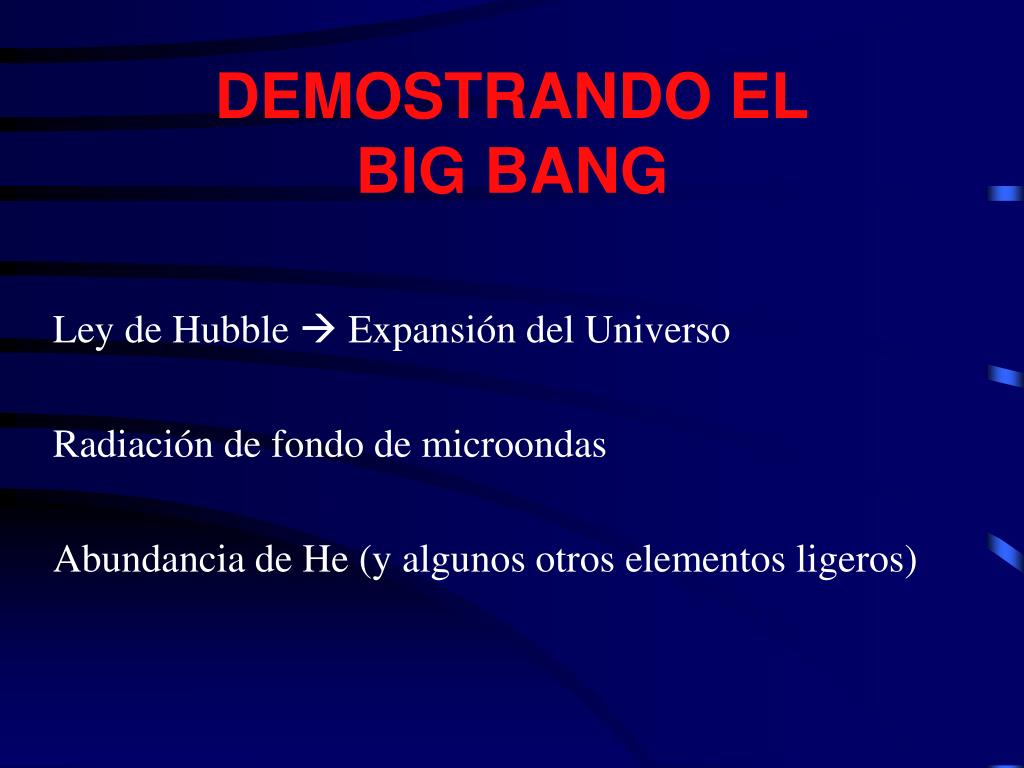 DEMOSTRANDO EL BIG BANG

Ley de Hubble → Expansión del Universo

Radiación de fondo de microondas

Abundancia de He (y algunos otros elementos ligeros)